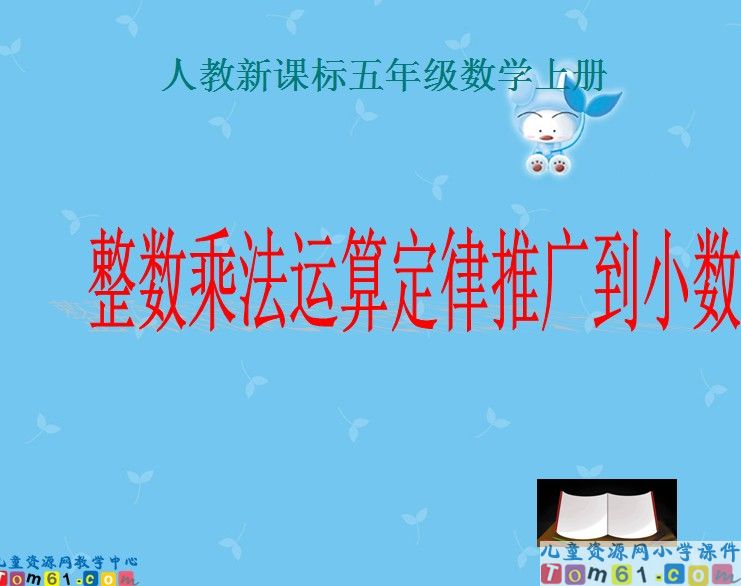 人教新课标五年级数学上册

整数乘法运算定律推广到小数

儿童资源网教学中心
Tom61.com

儿童资源网小学课件
Tom61.com